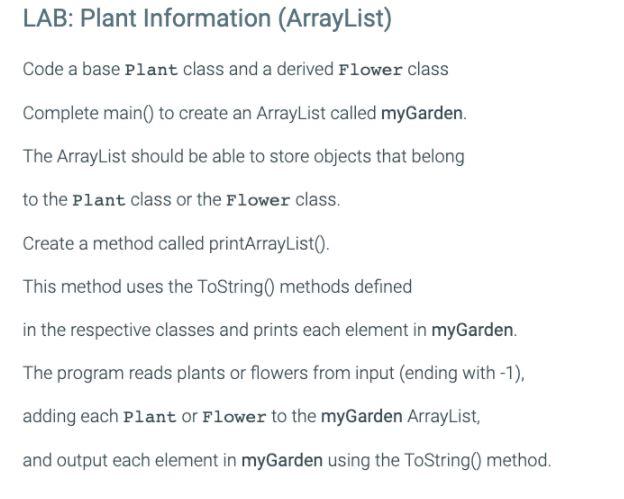 LAB: Plant Information (ArrayList)

Code a base Plant class and a derived Flower class

Complete main() to create an ArrayList called myGarden.

The ArrayList should be able to store objects that belong

to the Plant class or the Flower class.

Create a method called printArrayList().

This method uses the ToString() methods defined

in the respective classes and prints each element in myGarden.

The program reads plants or flowers from input (ending with -1),

adding each Plant or Flower to the myGarden ArrayList,

and output each element in myGarden using the ToString() method.